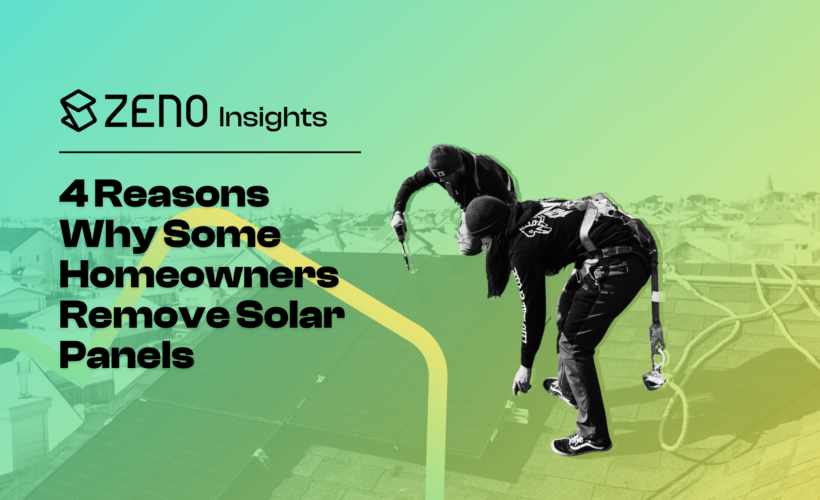 ZENO Insights

4 Reasons Why Some Homeowners Remove Solar Panels